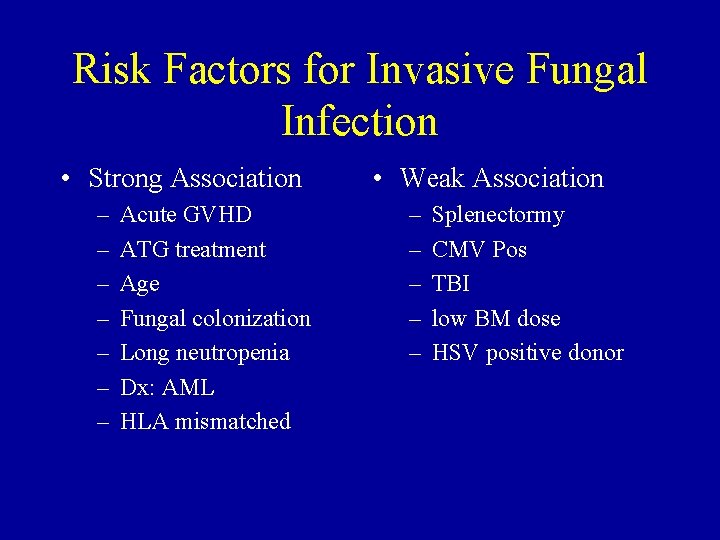 Risk Factors for Invasive Fungal Infection

• Strong Association
– Acute GVHD
– ATG treatment
– Age
– Fungal colonization
– Long neutropenia
– Dx: AML
– HLA mismatched

• Weak Association
– Splenectormy
– CMV Pos
– TBI
– low BM dose
– HSV positive donor